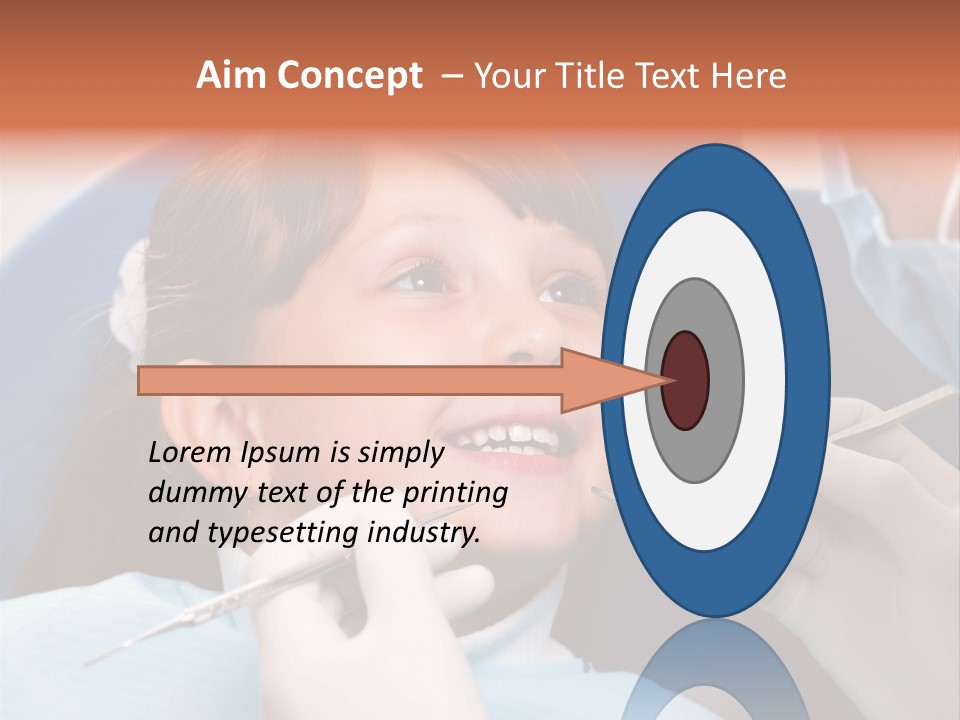 Aim Concept – Your Title Text Here

Lorem Ipsum is simply dummy text of the printing and typesetting industry.